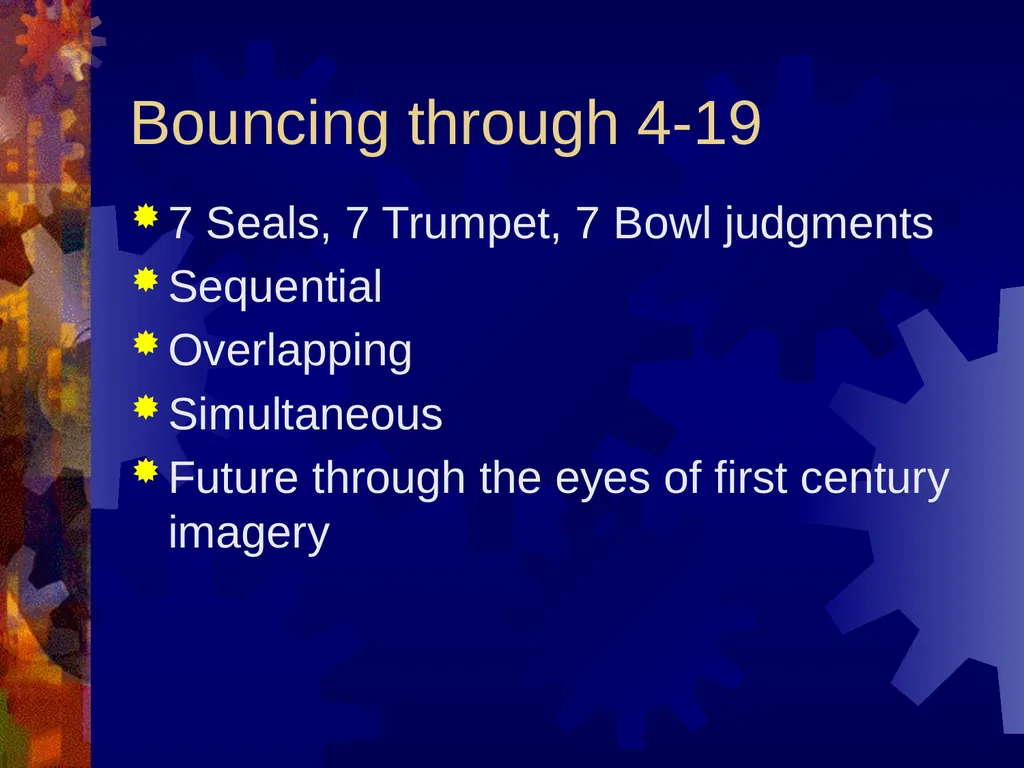 Bouncing through 4-19

7 Seals, 7 Trumpet, 7 Bowl judgments
Sequential
Overlapping
Simultaneous
Future through the eyes of first century imagery